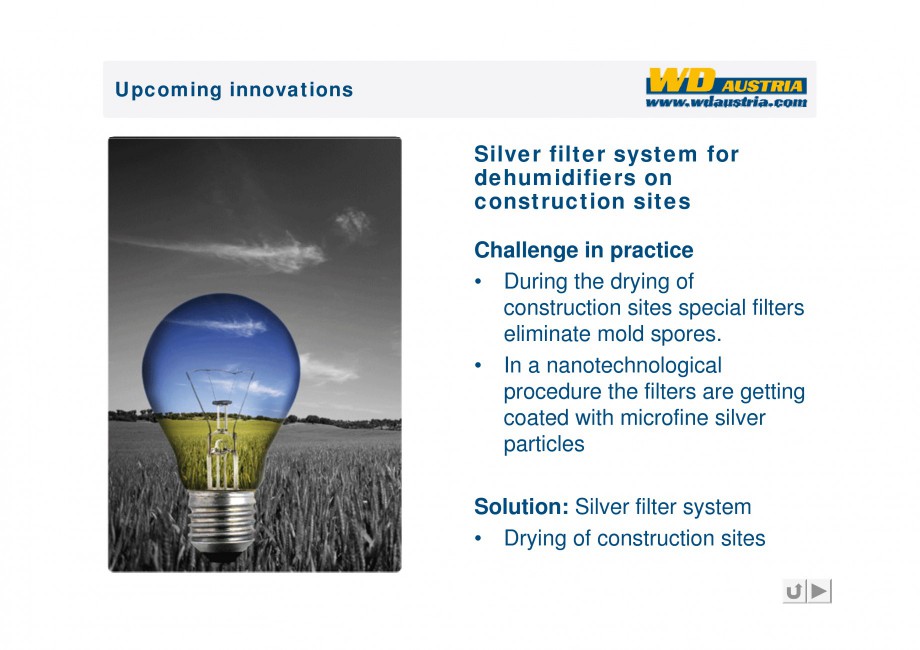 Upcoming innovations

WD AUSTRIA
www.wdaustria.com

Silver filter system for dehumidifiers on construction sites

Challenge in practice
• During the drying of construction sites special filters eliminate mold spores.
• In a nanotechnological procedure the filters are getting coated with microfine silver particles

Solution: Silver filter system
• Drying of construction sites